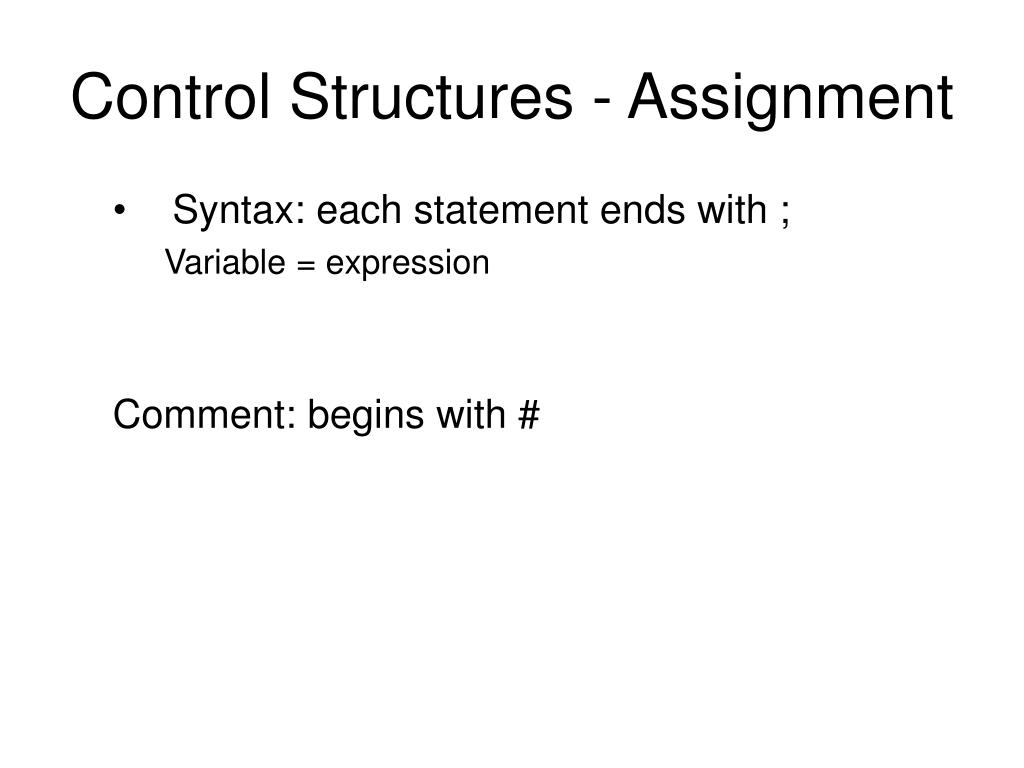 Control Structures - Assignment

• Syntax: each statement ends with ;

Variable = expression

Comment: begins with #